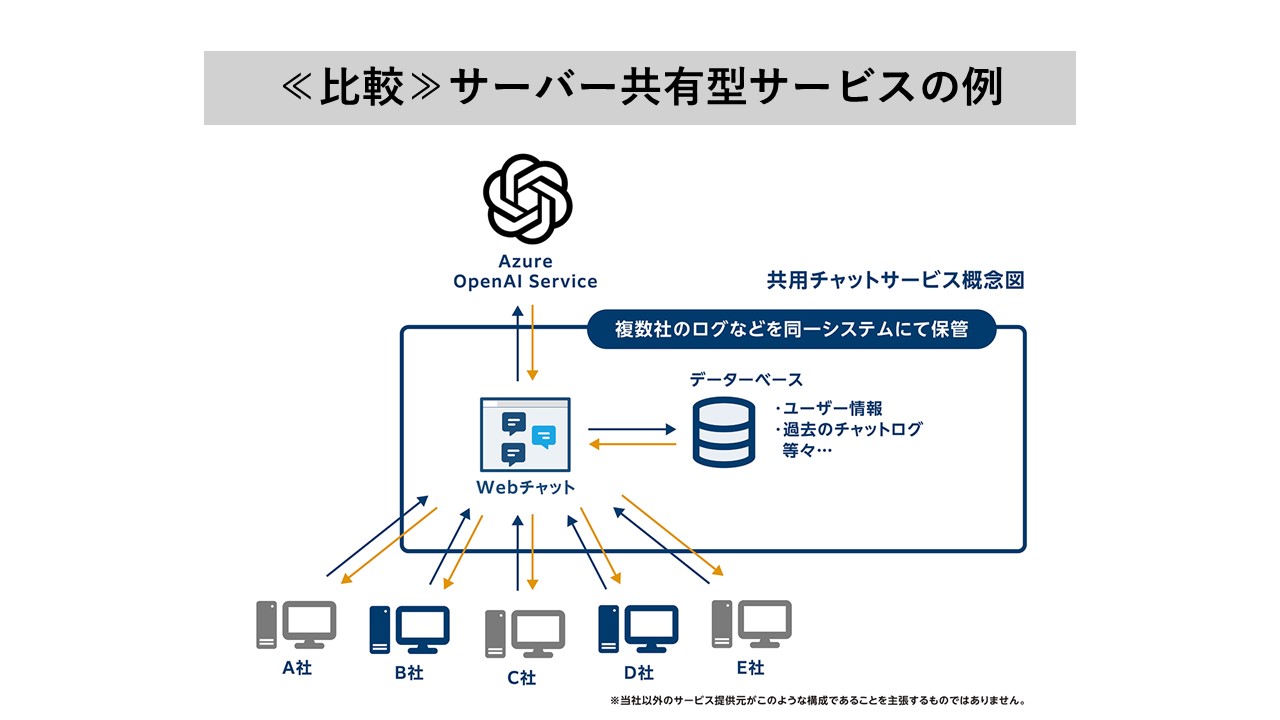 ≪比較≫サーバー共有型サービスの例

Azure
OpenAI Service

共用チャットサービス概念図

複数社のログなどを同一システムにて保管

データーベース

・ユーザー情報
・過去のチャットログ
等々…

Webチャット

A社

B社

C社

D社

E社

※当社以外のサービス提供元がこのような構成であることを主張するものではありません。